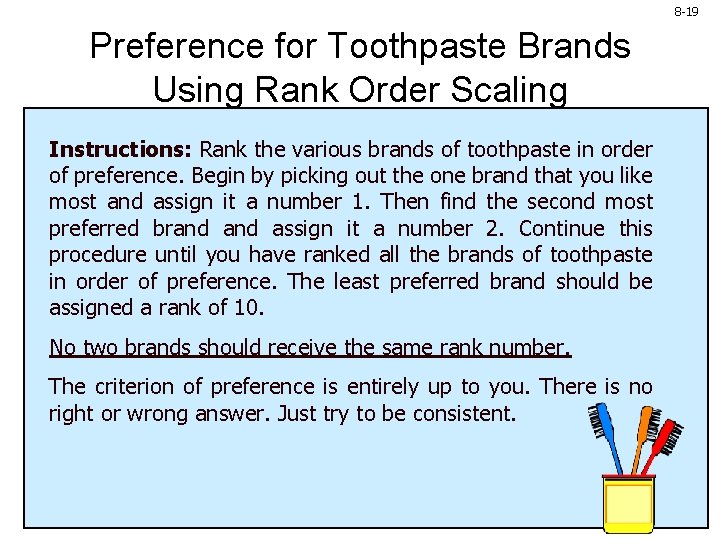 8-19

Preference for Toothpaste Brands Using Rank Order Scaling

Instructions: Rank the various brands of toothpaste in order of preference. Begin by picking out the one brand that you like most and assign it a number 1. Then find the second most preferred brand and assign it a number 2. Continue this procedure until you have ranked all the brands of toothpaste in order of preference. The least preferred brand should be assigned a rank of 10.

No two brands should receive the same rank number.

The criterion of preference is entirely up to you. There is no right or wrong answer. Just try to be consistent.